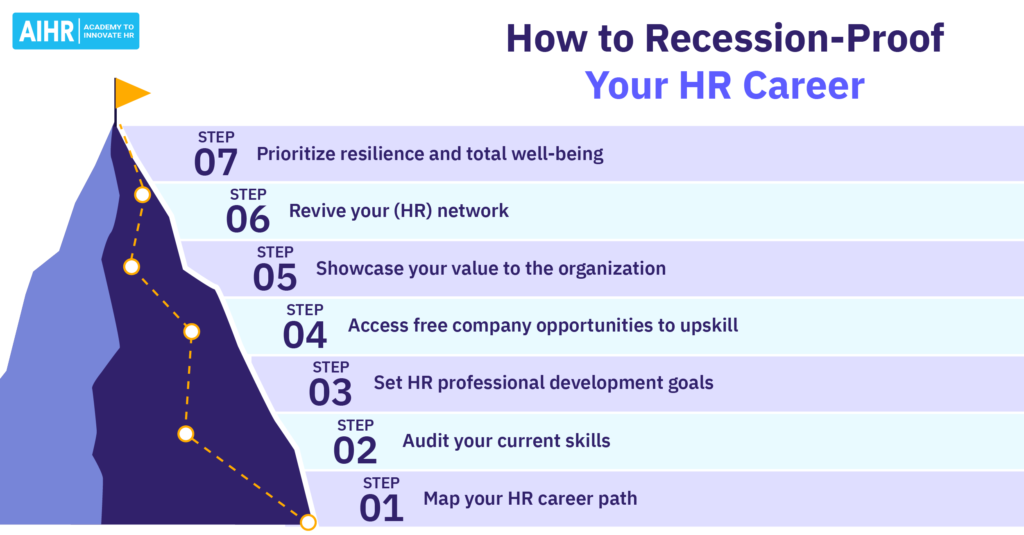 AIHR ACADEMY TO INNOVATE HR

How to Recession-Proof Your HR Career

STEP 07 Prioritize resilience and total well-being

STEP 06 Revive your (HR) network

STEP 05 Showcase your value to the organization

STEP 04 Access free company opportunities to upskill

STEP 03 Set HR professional development goals

STEP 02 Audit your current skills

STEP 01 Map your HR career path